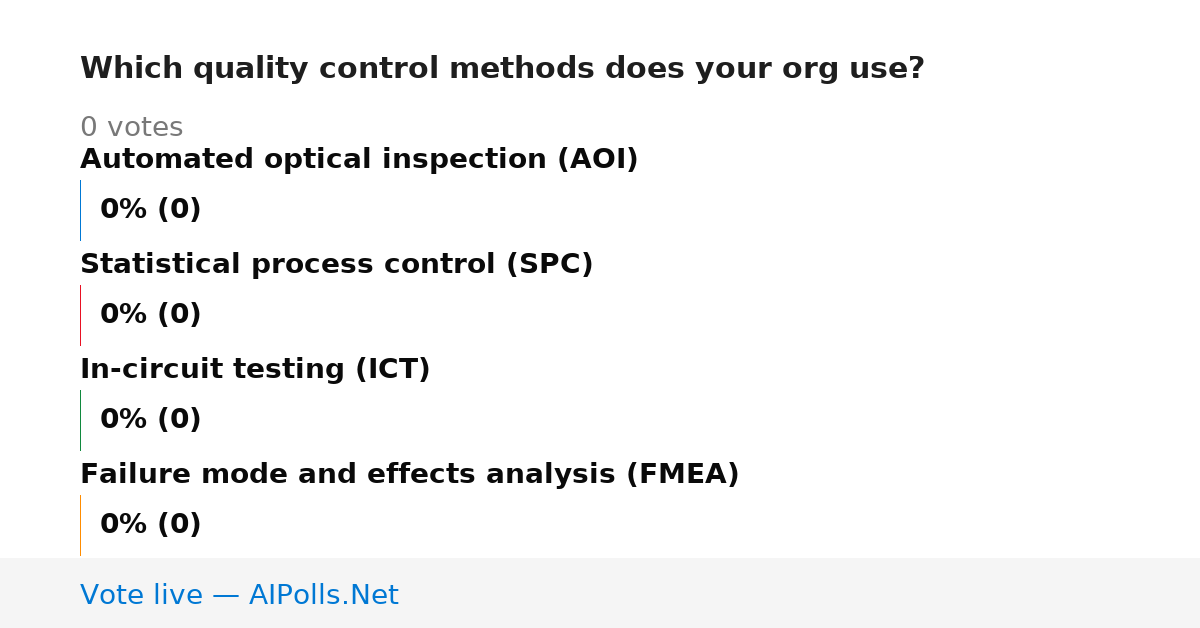 Which quality control methods does your org use?

0 votes

Automated optical inspection (AOI)

0% (0)

Statistical process control (SPC)

0% (0)

In-circuit testing (ICT)

0% (0)

Failure mode and effects analysis (FMEA)

0% (0)

Vote live — AIPolls.Net